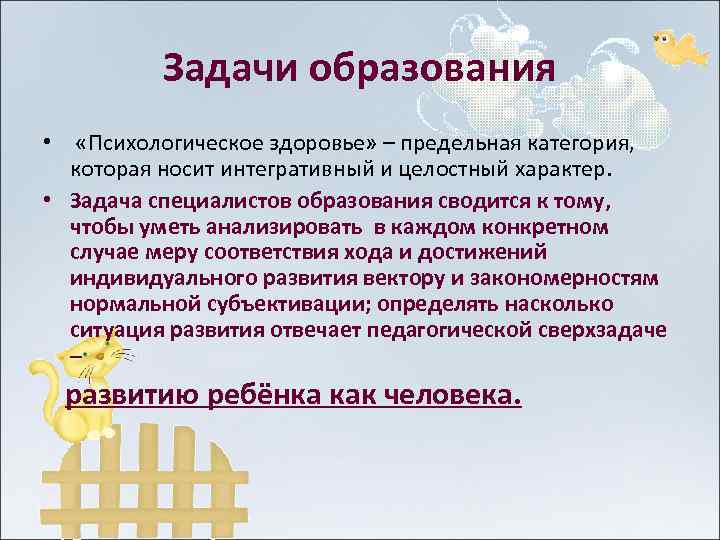 Задачи образования

• «Психологическое здоровье» – предельная категория, которая носит интегративный и целостный характер.

• Задача специалистов образования сводится к тому, чтобы уметь анализировать в каждом конкретном случае меру соответствия хода и достижений индивидуального развития вектору и закономерностям нормальной субъективации; определять насколько ситуация развития отвечает педагогической сверхзадаче –

развитию ребёнка как человека.